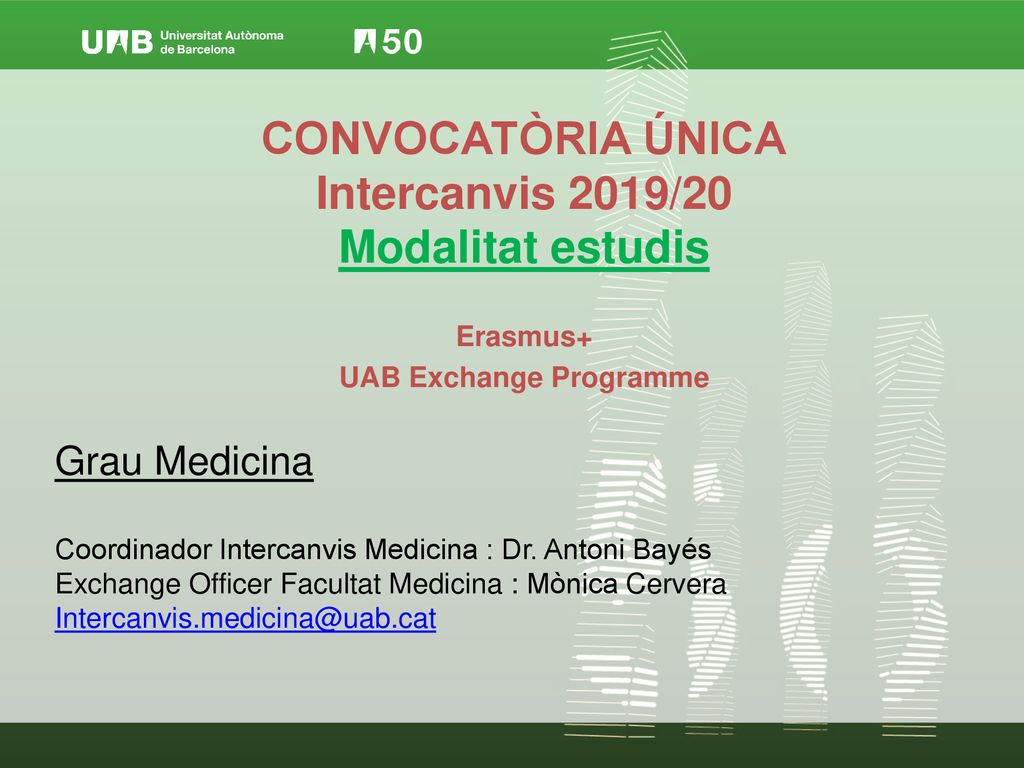 UAB Universitat Autònoma de Barcelona

50

CONVOCATÒRIA ÚNICA
Intercanvis 2019/20
Modalitat estudis

Erasmus+
UAB Exchange Programme

Grau Medicina

Coordinador Intercanvis Medicina : Dr. Antoni Bayés
Exchange Officer Facultat Medicina : Mònica Cervera
Intercanvis.medicina@uab.cat